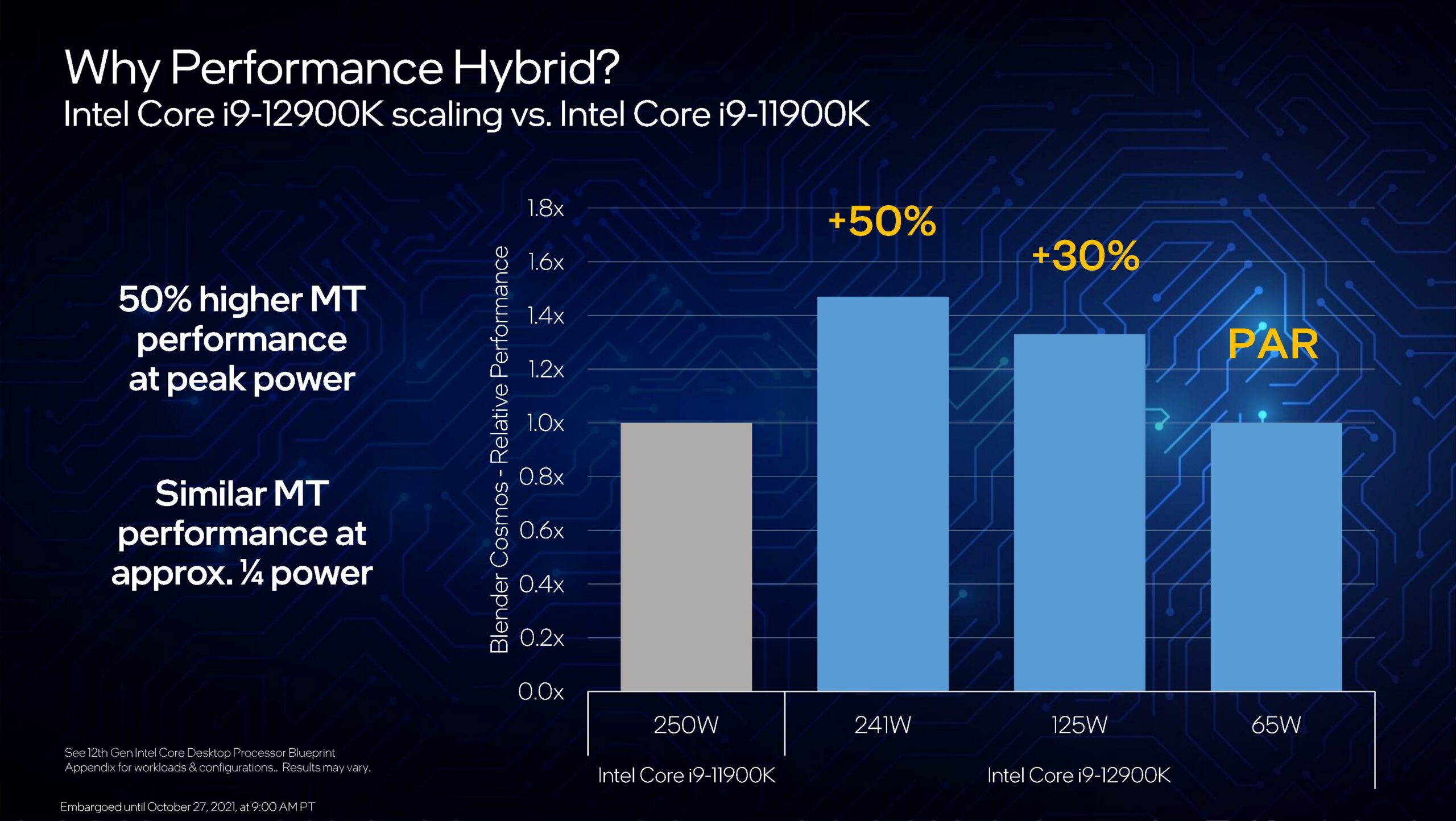 Why Performance Hybrid?
Intel Core i9-12900K scaling vs. Intel Core i9-11900K

50% higher MT performance at peak power

Similar MT performance at approx. ¼ power

Blender Cosmos - Relative Performance

1.8x
1.6x
1.4x
1.2x
1.0x
0.8x
0.6x
0.4x
0.2x
0.0x

+50%
+30%
PAR

250W
241W
125W
65W

Intel Core i9-11900K
Intel Core i9-12900K

See 12th Gen Intel Core Desktop Processor Blueprint Appendix for workloads & configurations.. Results may vary.

Embargoed until October 27, 2021, at 9:00 AM PT